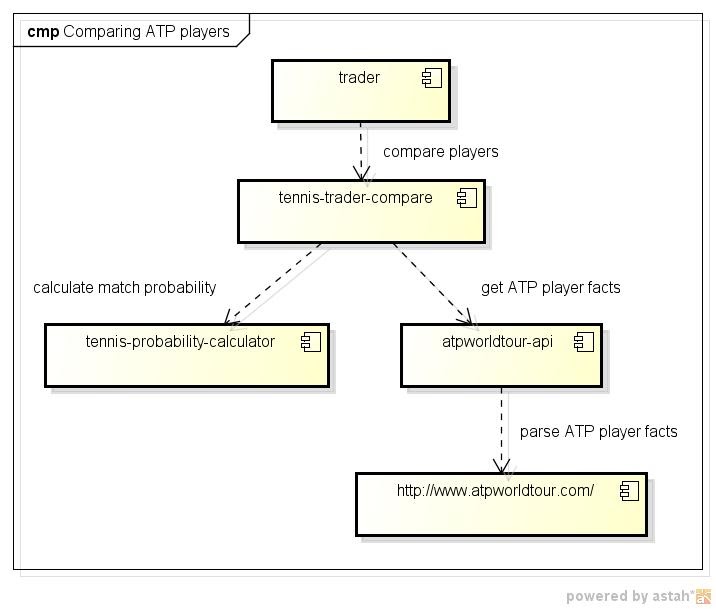 cmp Comparing ATP players

trader

compare players

tennis-trader-compare

calculate match probability

get ATP player facts

tennis-probability-calculator

atpworldtour-api

parse ATP player facts

http://www.atpworldtour.com/

powered by astah*